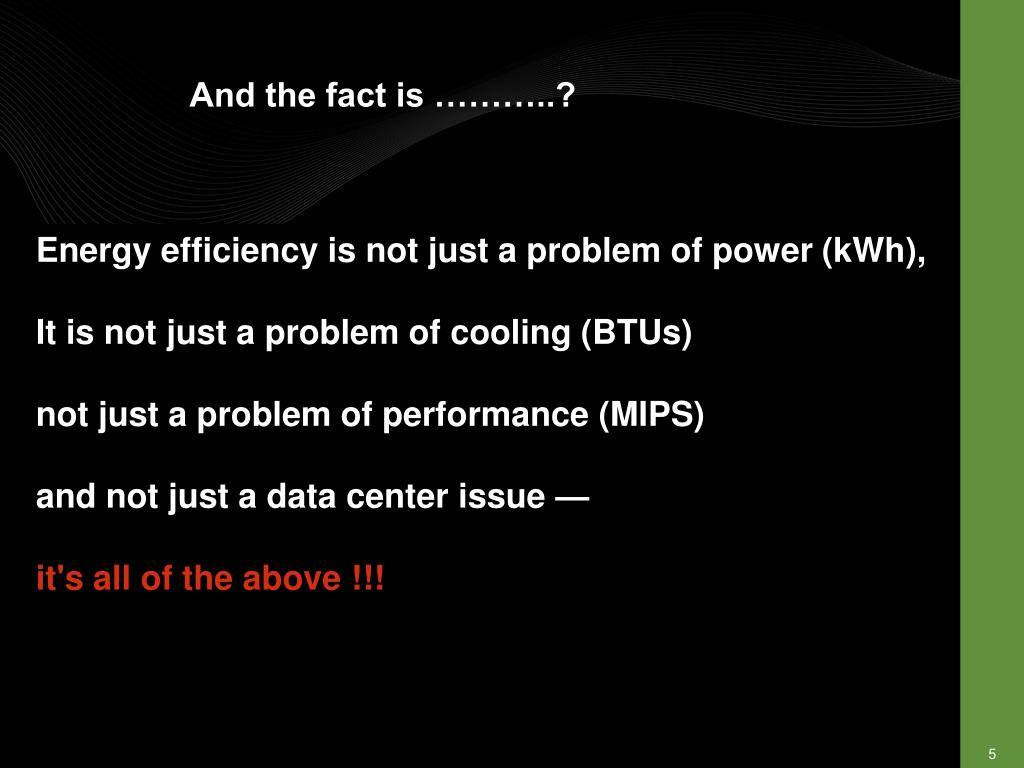 And the fact is ………..?

Energy efficiency is not just a problem of power (kWh),

It is not just a problem of cooling (BTUs)

not just a problem of performance (MIPS)

and not just a data center issue —

it's all of the above !!!

5